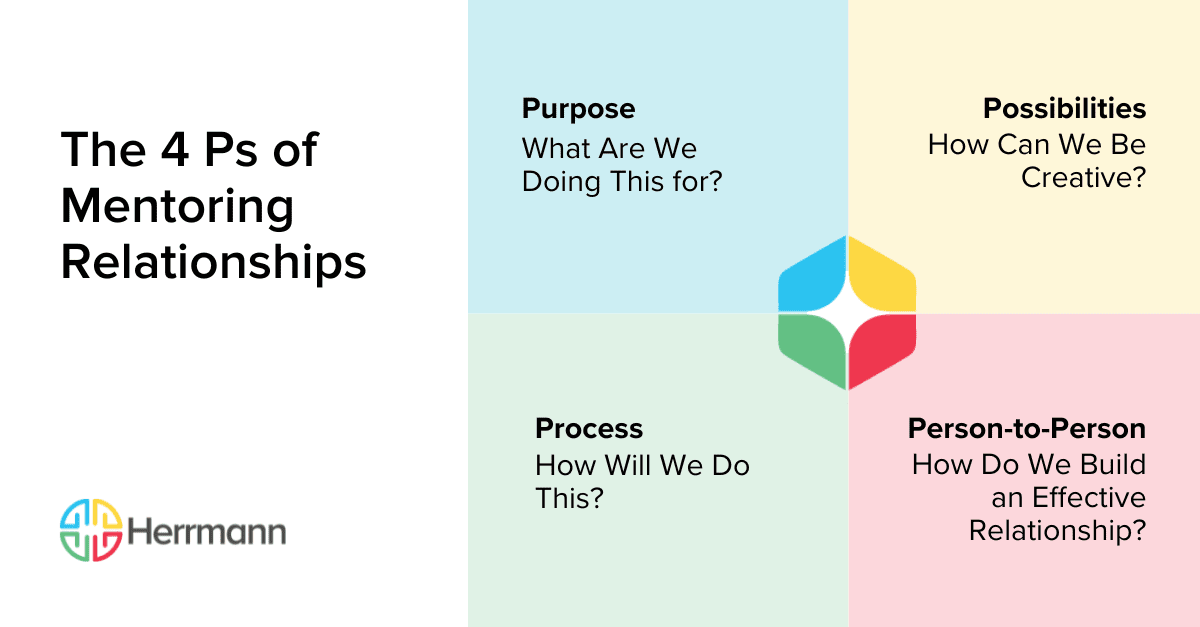 The 4 Ps of Mentoring Relationships

Herrmann

Purpose
What Are We Doing This for?

Possibilities
How Can We Be Creative?

Process
How Will We Do This?

Person-to-Person
How Do We Build an Effective Relationship?